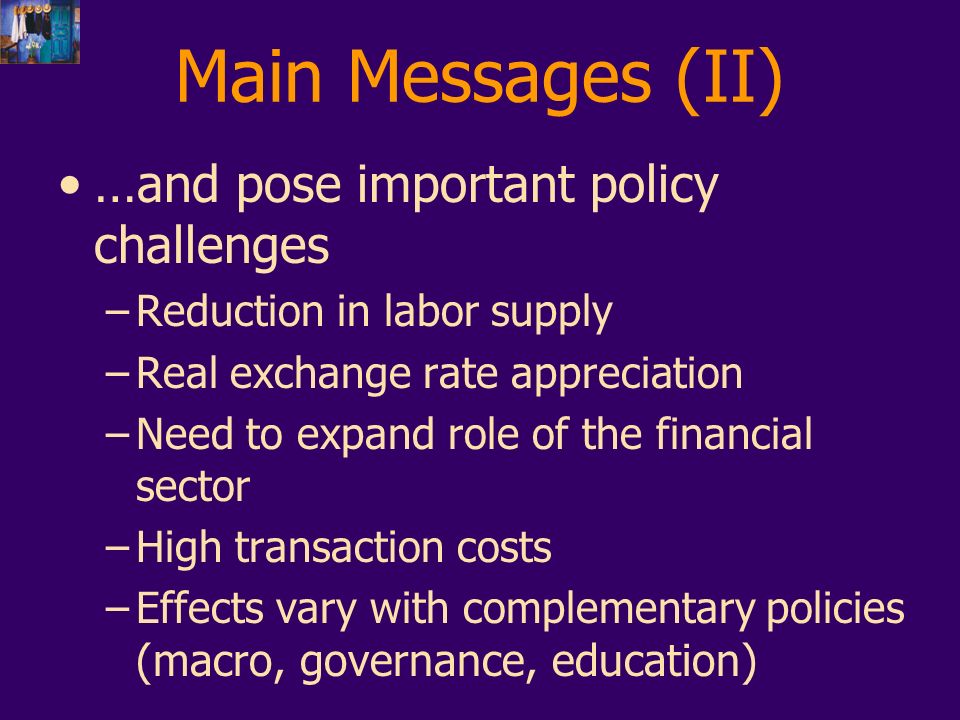 Main Messages (II)

• …and pose important policy challenges
– Reduction in labor supply
– Real exchange rate appreciation
– Need to expand role of the financial sector
– High transaction costs
– Effects vary with complementary policies (macro, governance, education)